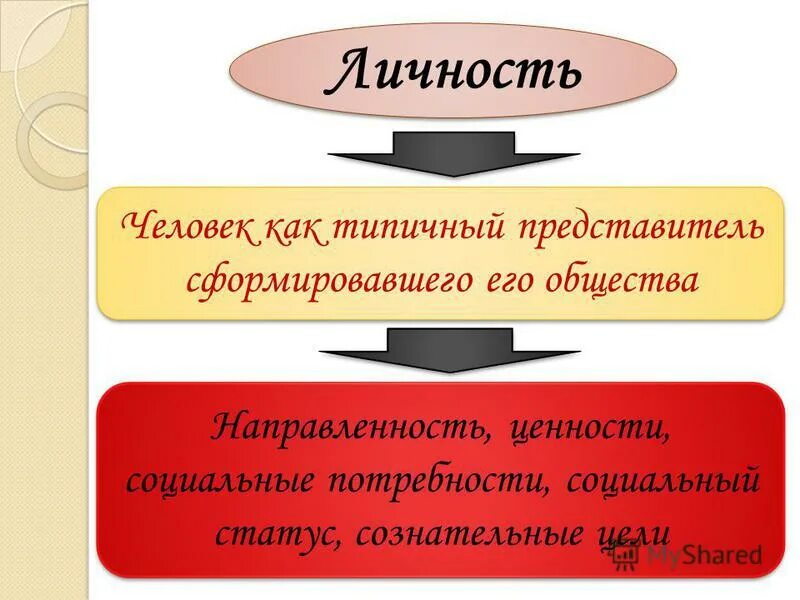 Личность

Человек как типичный представитель сформировавшего его общества

Направленность, ценности, социальные потребности, социальный статус, сознательные цели

MyShared